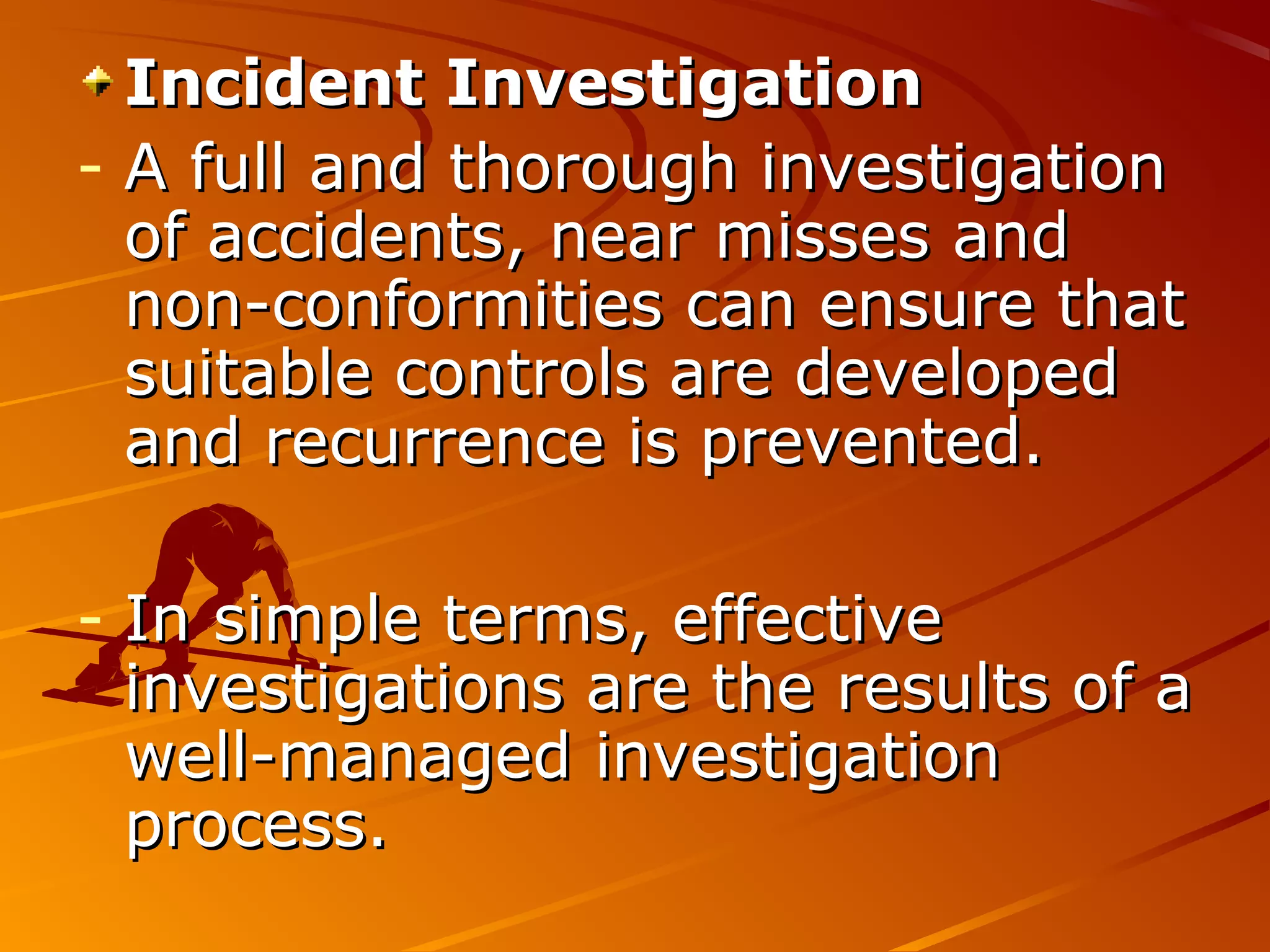 Incident Investigation

- A full and thorough investigation of accidents, near misses and non-conformities can ensure that suitable controls are developed and recurrence is prevented.

- In simple terms, effective investigations are the results of a well-managed investigation process.